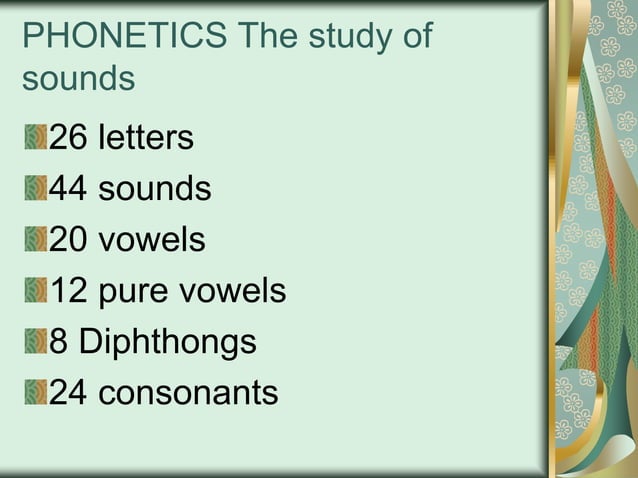 PHONETICS The study of sounds

26 letters
44 sounds
20 vowels
12 pure vowels
8 Diphthongs
24 consonants